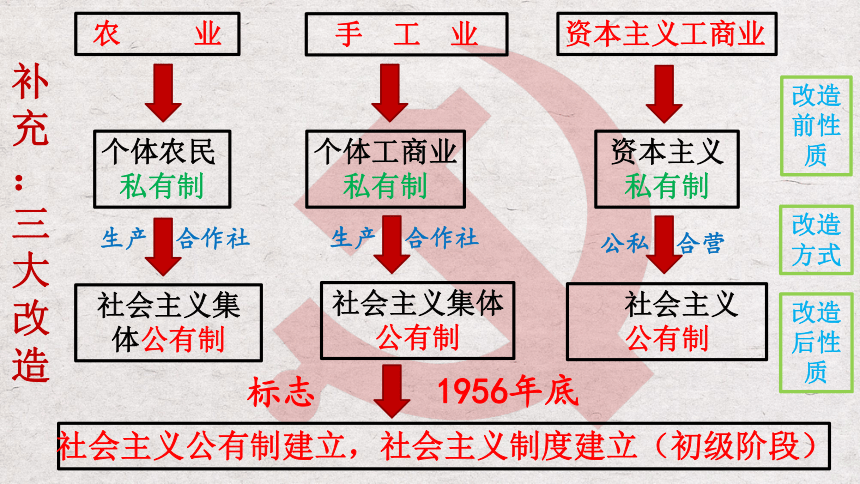 补充：三大改造

农 业

个体农民
私有制

生产 合作社

社会主义集体公有制

手 工 业

个体工商业
私有制

生产 合作社

社会主义集体
公有制

资本主义工商业

资本主义
私有制

公私 合营

社会主义
公有制

改造前性质

改造方式

改造后性质

标志 1956年底

社会主义公有制建立，社会主义制度建立（初级阶段）